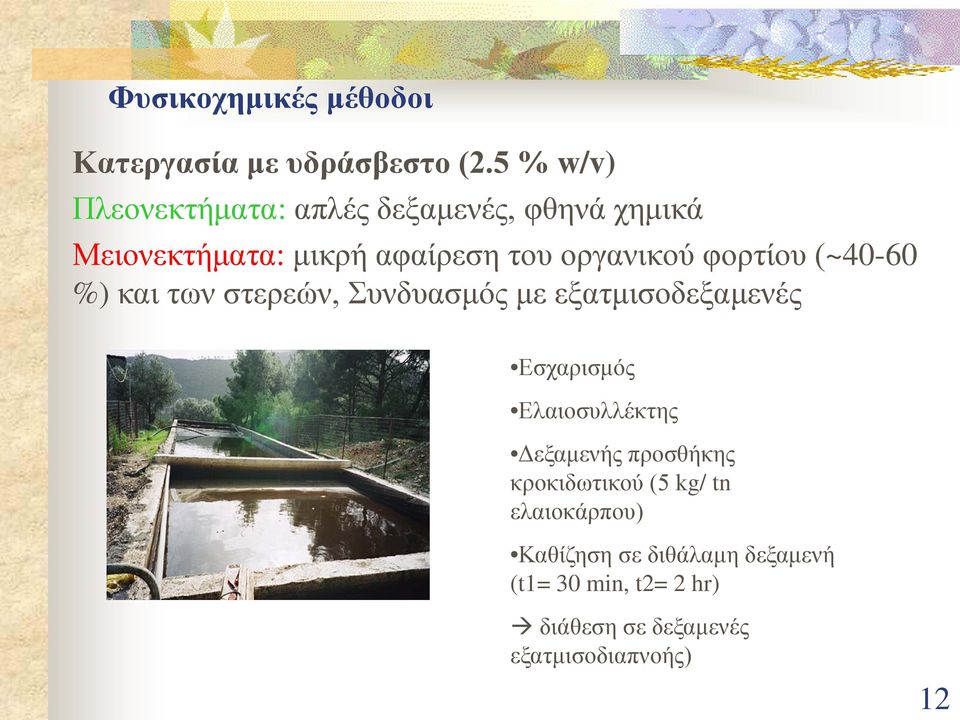 Φυσικοχημικές μέθοδοι

Κατεργασία με υδράσβεστο (2.5 % w/v)

Πλεονεκτήματα: απλές δεξαμενές, φθηνά χημικά

Μειονεκτήματα: μικρή αφαίρεση του οργανικού φορτίου (~40-60 %) και των στερεών, Συνδυασμός με εξατμισοδεξαμενές

•Εσχαρισμός

•Ελαιοσυλλέκτης

•Δεξαμενής προσθήκης κροκιδωτικού (5 kg/ tn ελαιοκάρπου)

•Καθίζηση σε διθάλαμη δεξαμενή (t1= 30 min, t2= 2 hr)

→ διάθεση σε δεξαμενές εξατμισοδιαπνοής)

12